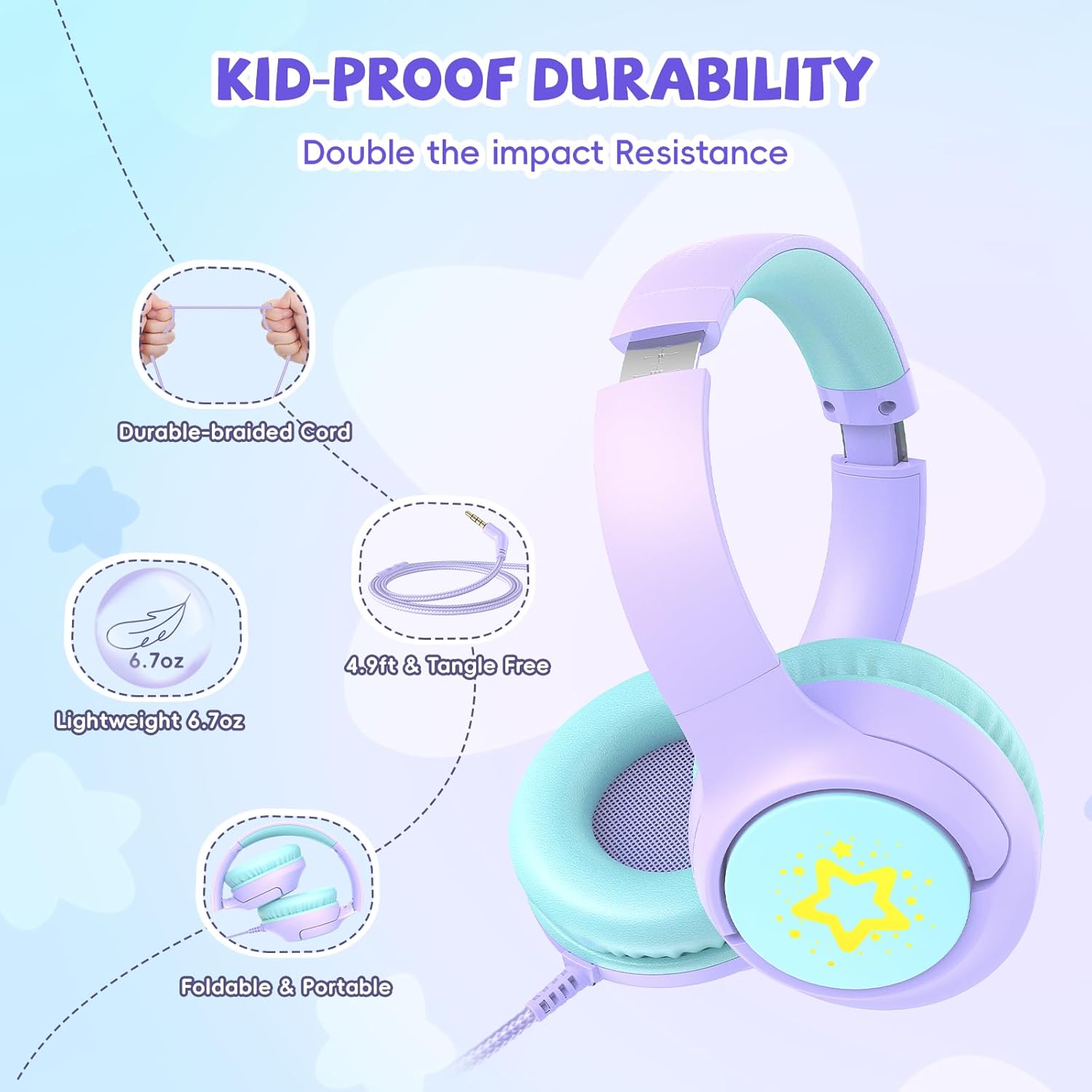 KID-PROOF DURABILITY

Double the impact Resistance

Durable-braided Cord

4.9ft & Tangle Free

6.7oz

Lightweight 6.7oz

Foldable & Portable